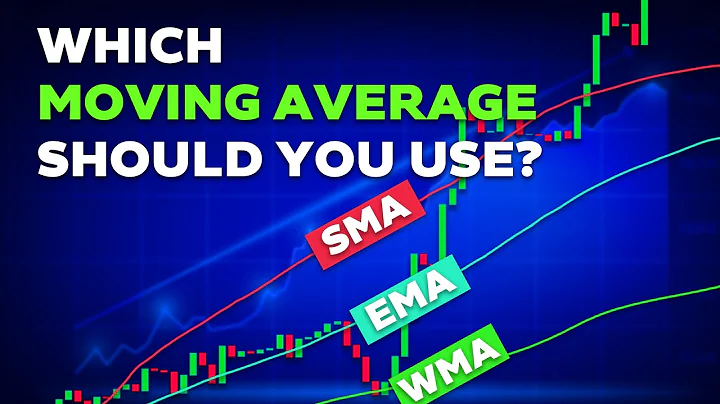 WHICH
MOVING AVERAGE
SHOULD YOU USE?

SMA

EMA

WMA